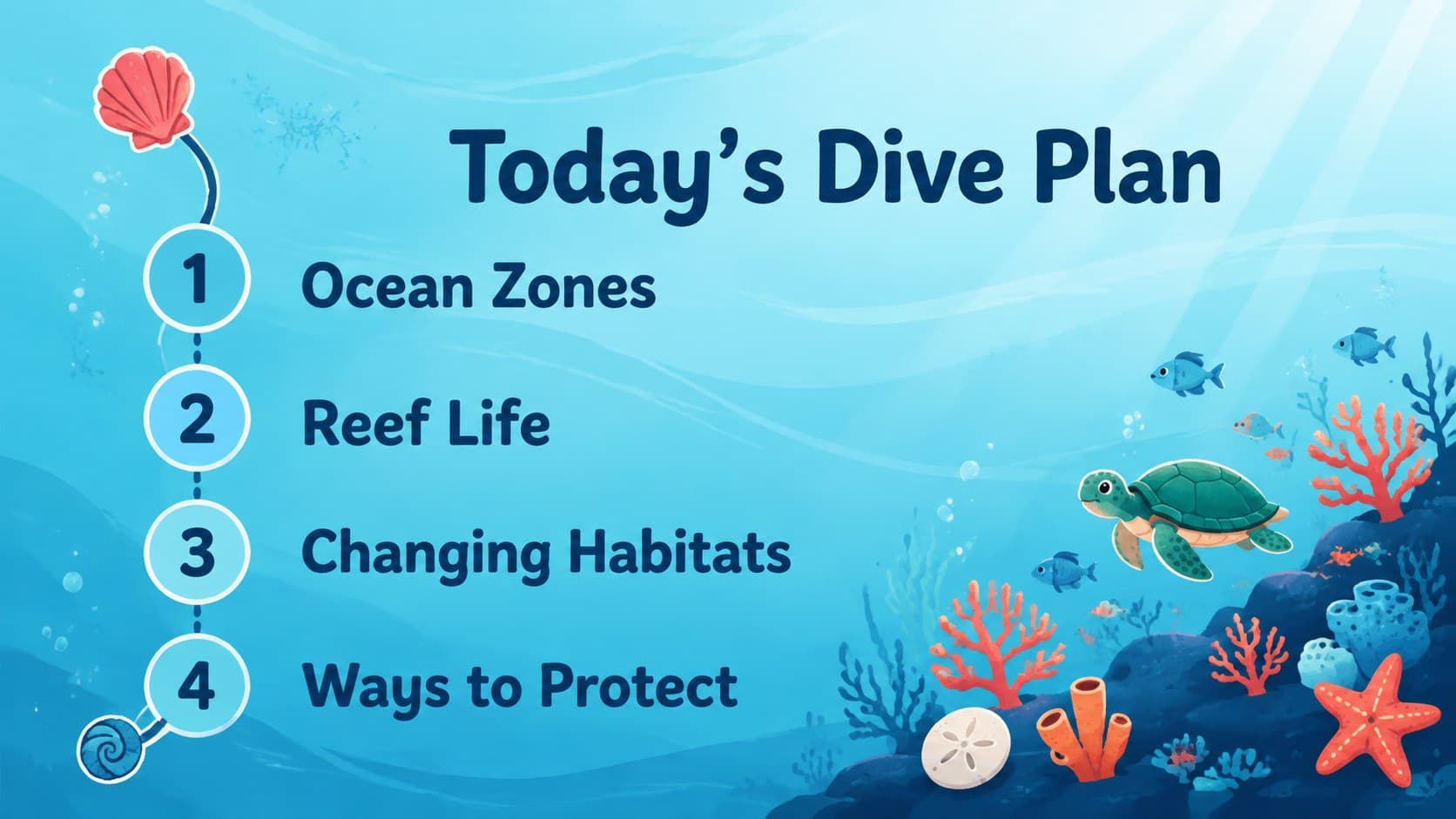 Today's Dive Plan

1 Ocean Zones

2 Reef Life

3 Changing Habitats

4 Ways to Protect